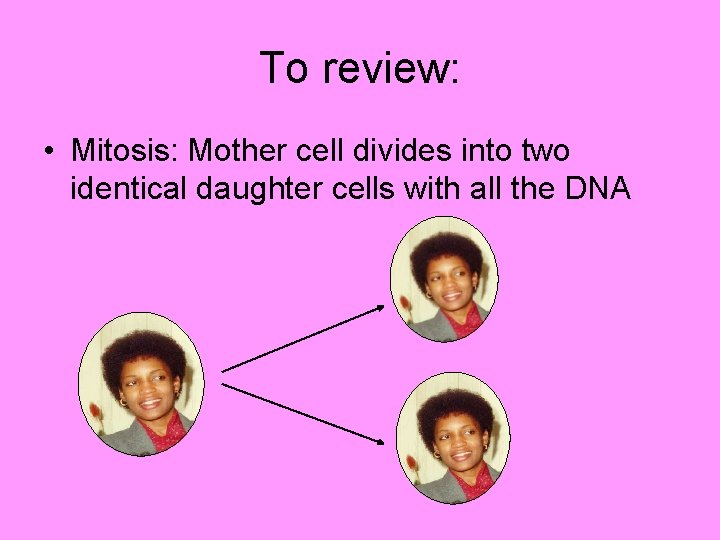 To review:

• Mitosis: Mother cell divides into two identical daughter cells with all the DNA